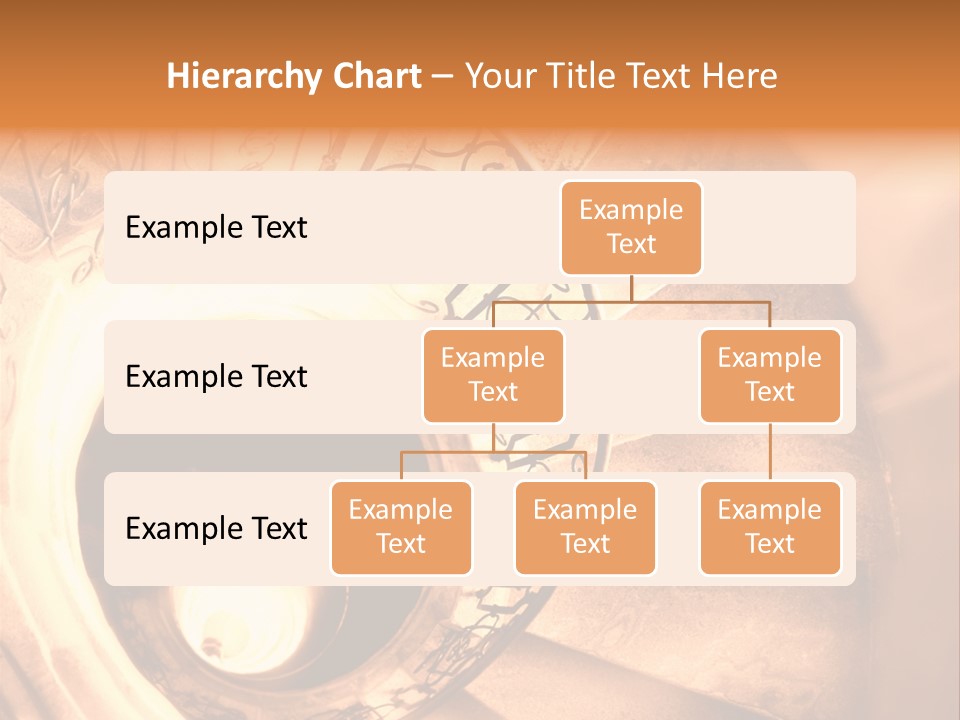 Hierarchy Chart – Your Title Text Here

Example Text

Example Text

Example Text

Example Text

Example Text

Example Text

Example Text

Example Text

Example Text